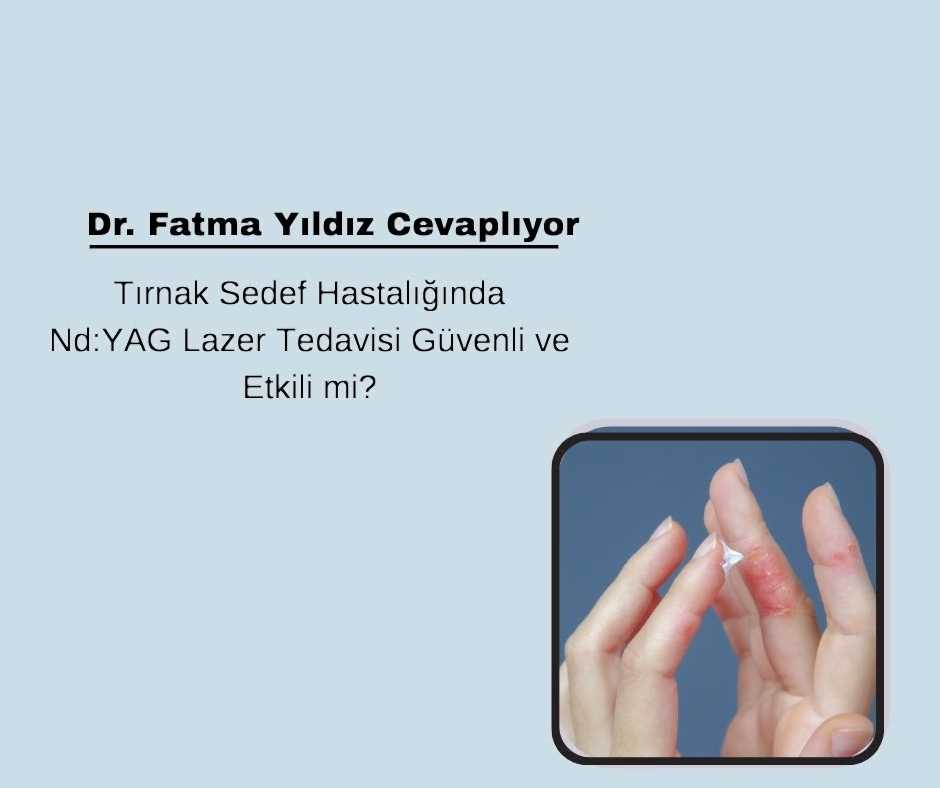 Dr. Fatma Yıldız Cevaplıyor

Tırnak Sedef Hastalığında Nd:YAG Lazer Tedavisi Güvenli ve Etkili mi?